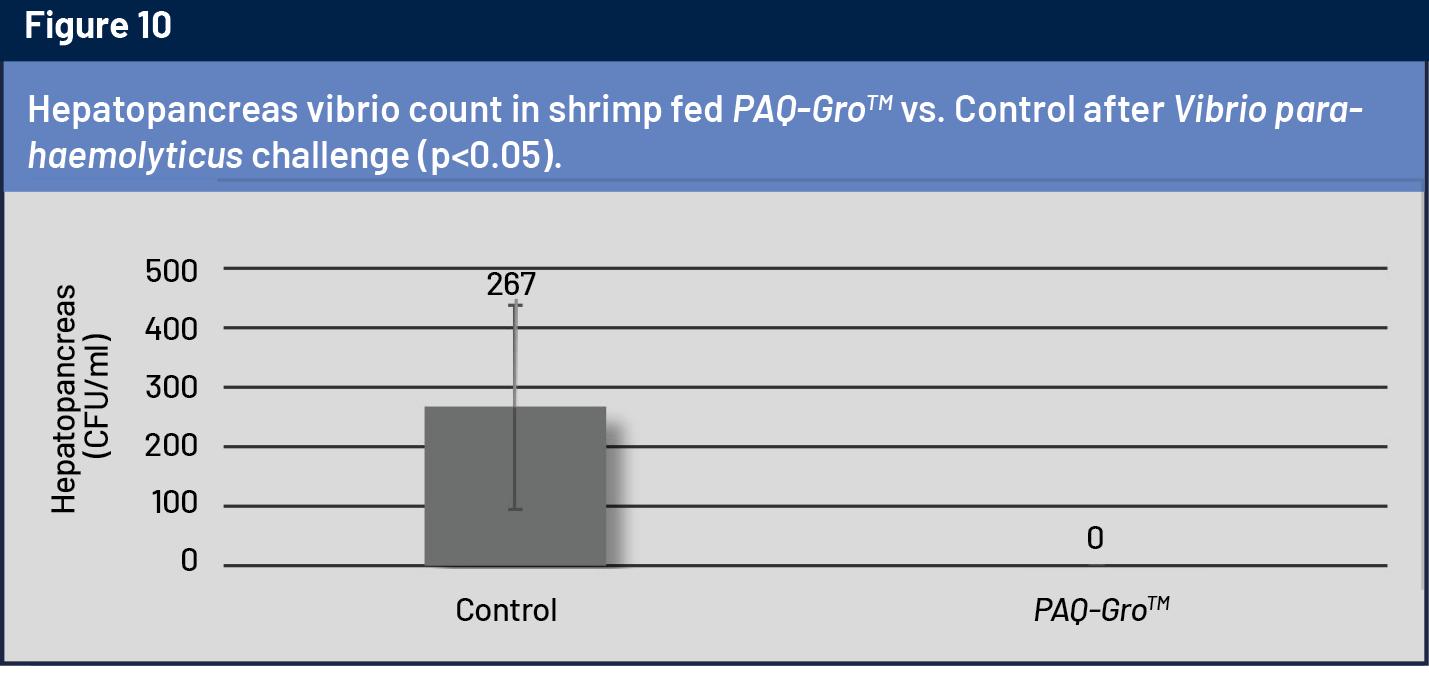 Figure 10

Hepatopancreas vibrio count in shrimp fed PAQ-Gro™ vs. Control after Vibrio parahaemolyticus challenge (p<0.05).

Hepatopancreas (CFU/ml)

500
400
300
200
100
0

267

0

Control

PAQ-Gro™